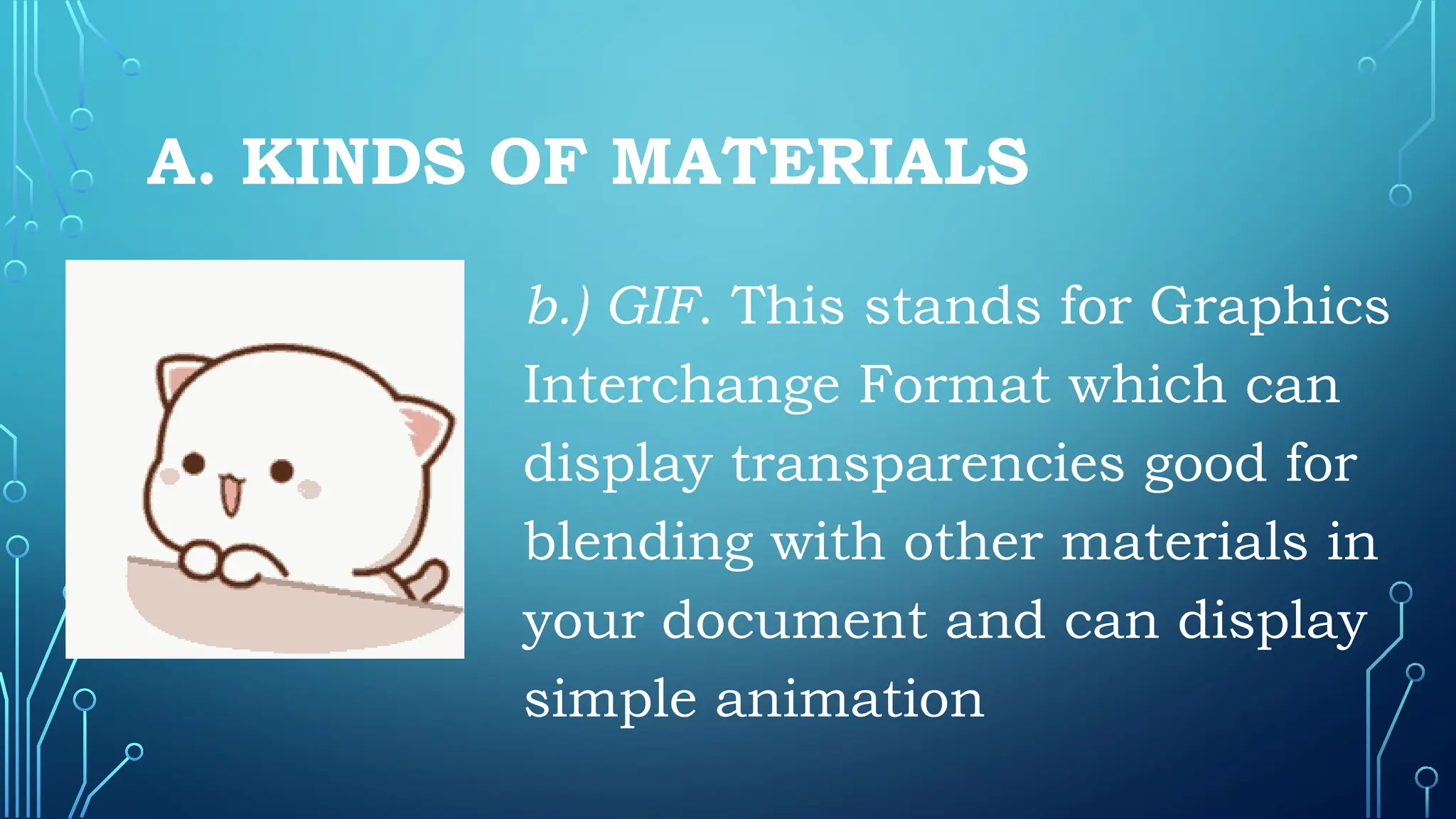 A. KINDS OF MATERIALS

b.) GIF. This stands for Graphics Interchange Format which can display transparencies good for blending with other materials in your document and can display simple animation